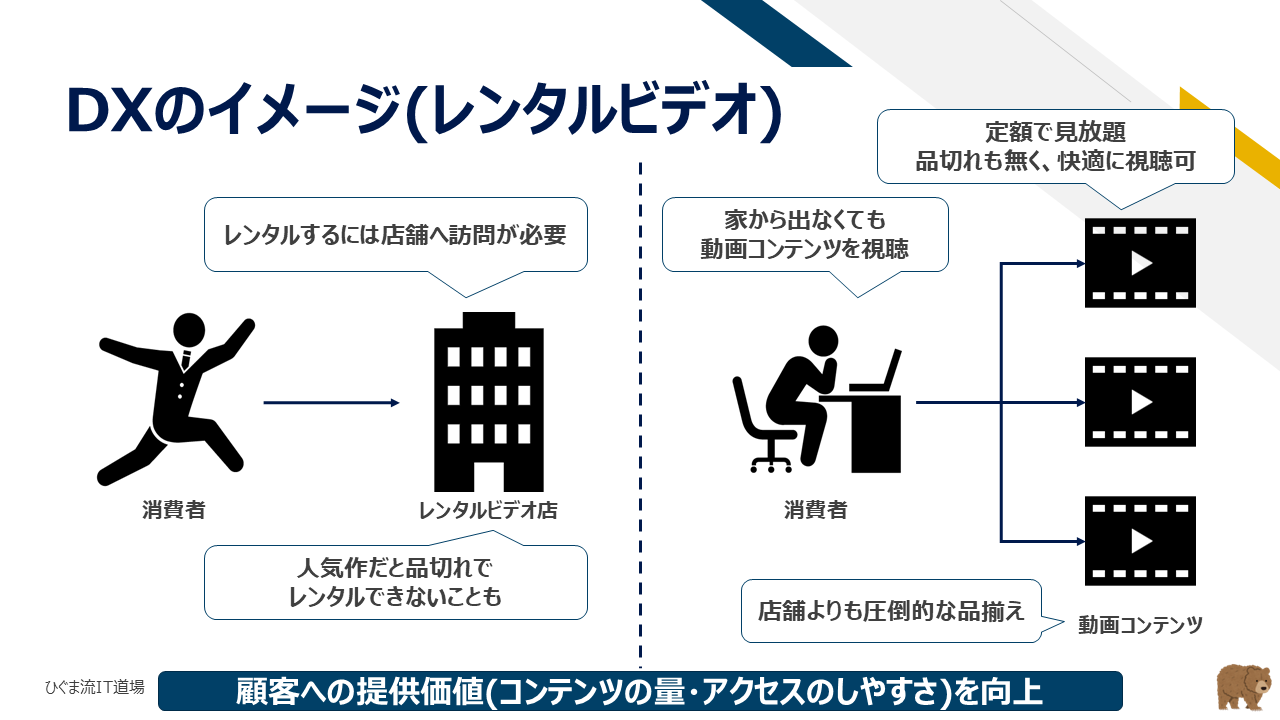 DXのイメージ(レンタルビデオ)

レンタルするには店舗へ訪問が必要

消費者

レンタルビデオ店

人気作だと品切れで
レンタルできないことも

定額で見放題
品切れも無く、快適に視聴可

家から出なくても
動画コンテンツを視聴

消費者

店舗よりも圧倒的な品揃え

動画コンテンツ

ひぐま流IT道場

顧客への提供価値(コンテンツの量・アクセスのしやすさ)を向上